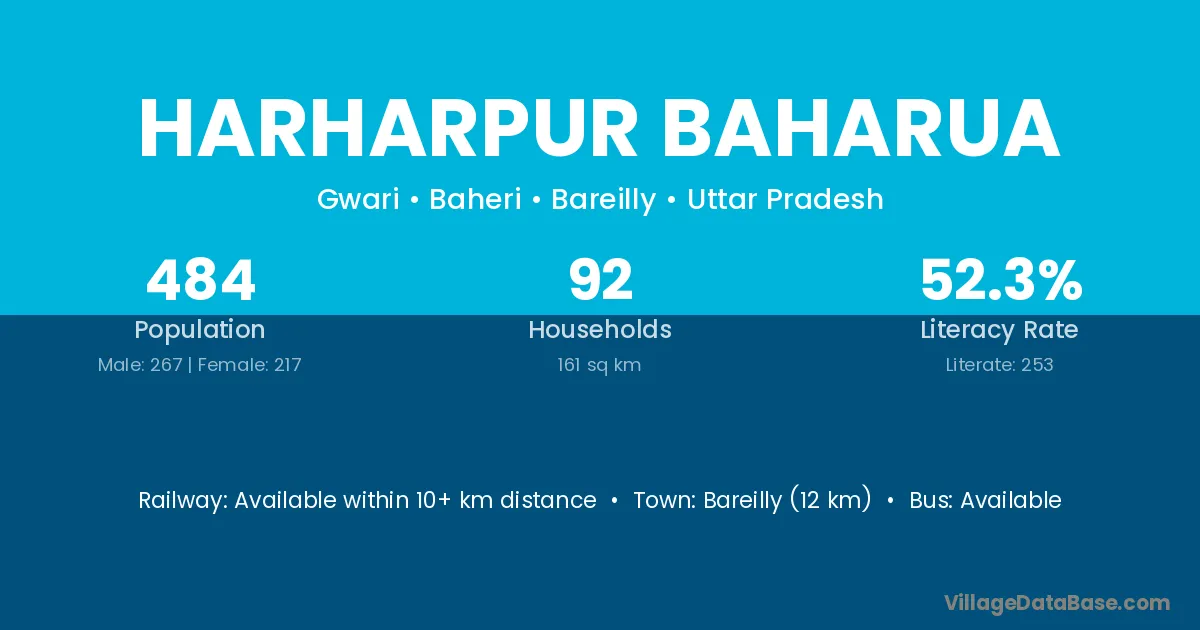 HARHARPUR BAHARUA

Gwari • Baheri • Bareilly • Uttar Pradesh

484
Population
Male: 267 | Female: 217

92
Households
161 sq km

52.3%
Literacy Rate
Literate: 253

Railway: Available within 10+ km distance • Town: Bareilly (12 km) • Bus: Available

VillageDataBase.com